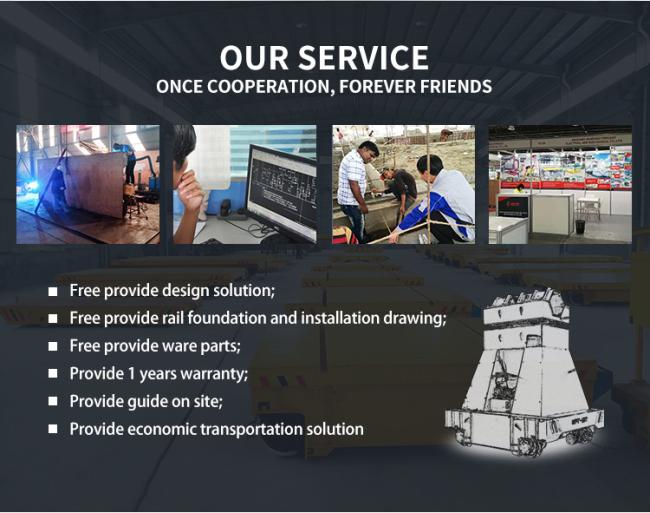 OUR SERVICE
ONCE COOPERATION, FOREVER FRIENDS

■ Free provide design solution;
■ Free provide rail foundation and installation drawing;
■ Free provide ware parts;
■ Provide 1 years warranty;
■ Provide guide on site;
■ Provide economic transportation solution